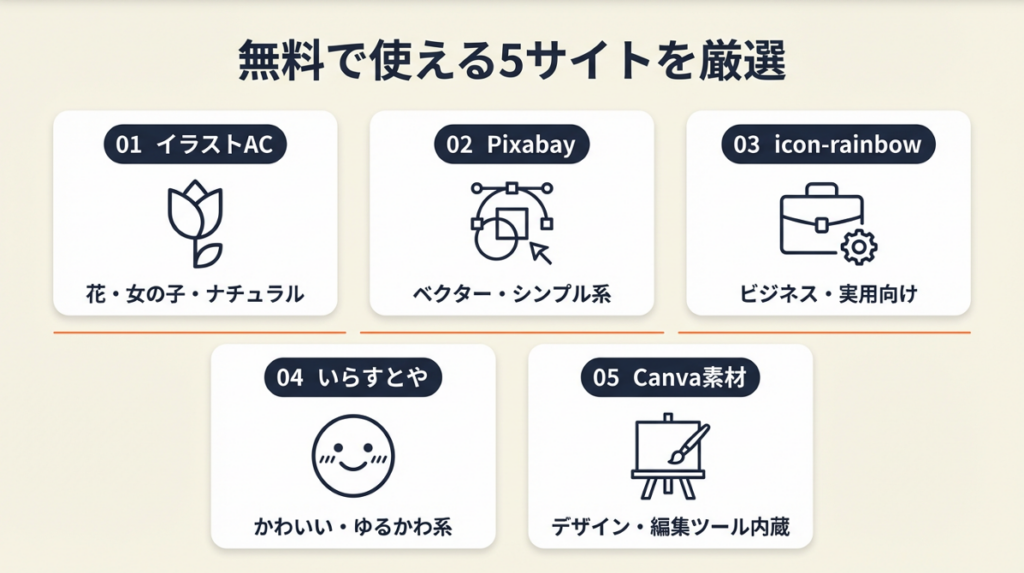 無料で使える5サイトを厳選

01 イラストAC

花・女の子・ナチュラル

02 Pixabay

ベクター・シンプル系

03 icon-rainbow

ビジネス・実用向け

04 いらすとや

かわいい・ゆるかわ系

05 Canva素材

デザイン・編集ツール内蔵